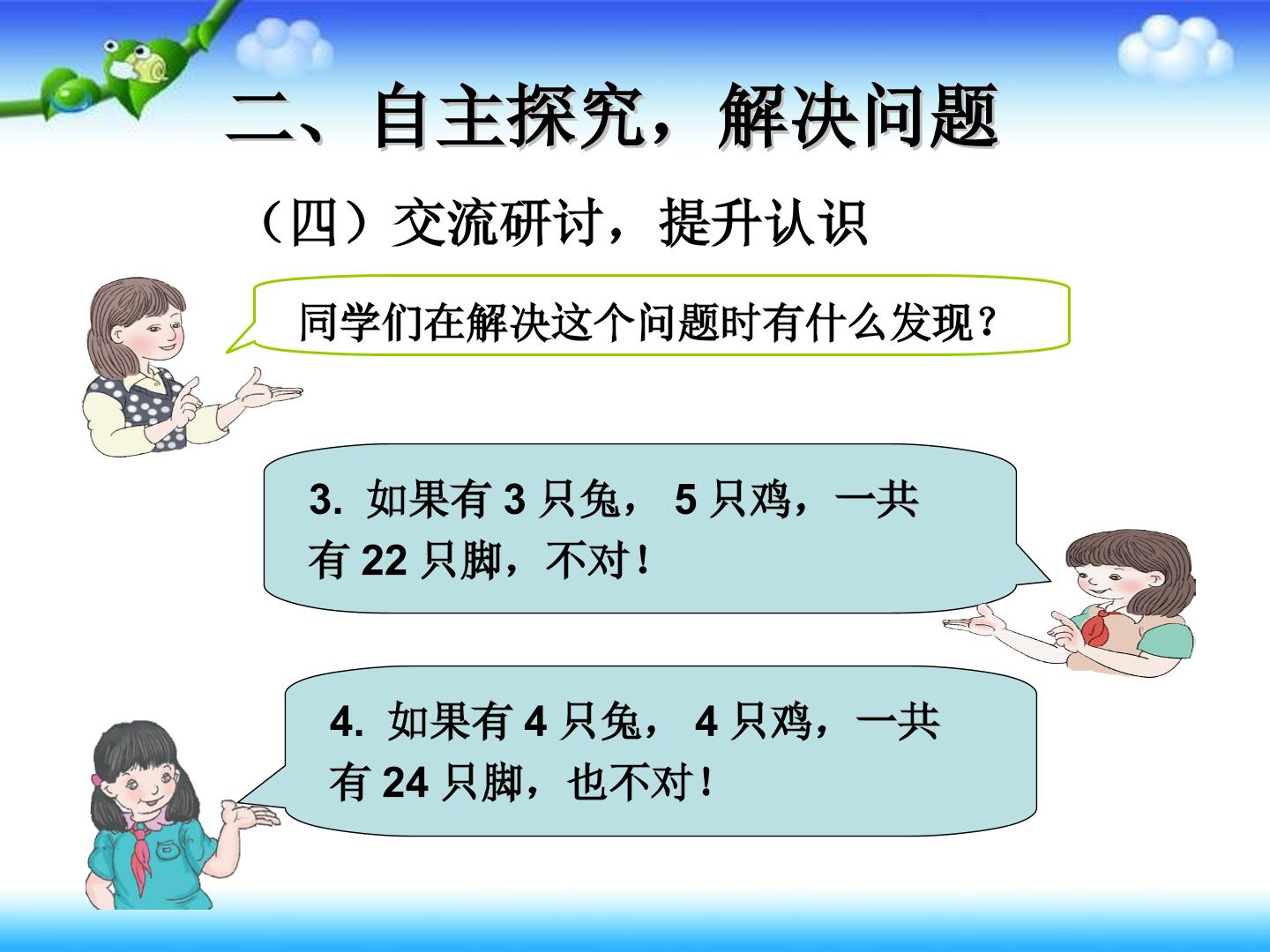 二、自主探究，解决问题

（四）交流研讨，提升认识

同学们在解决这个问题时有什么发现？

3.如果有3只兔，5只鸡，一共有22只脚，不对！

4.如果有4只兔，4只鸡，一共有24只脚，也不对！